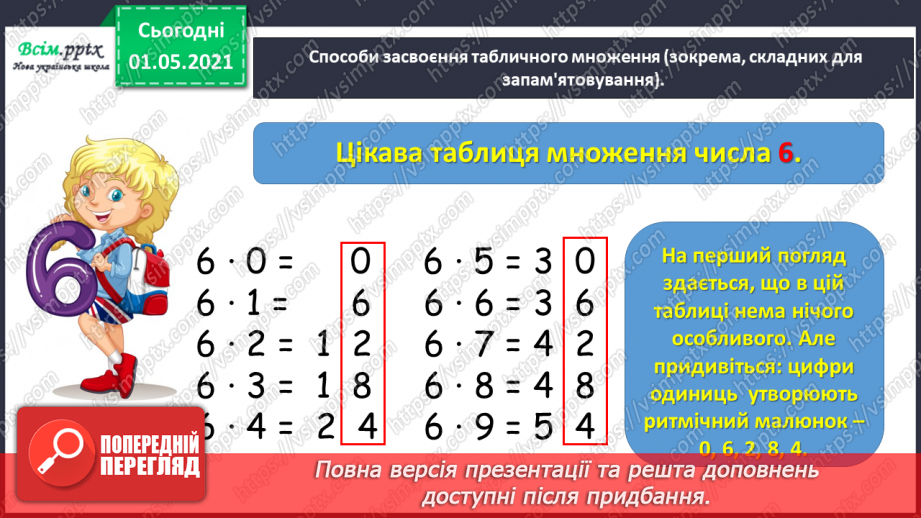 Всім.pptx
Нова українська школа

Сьогодні
01.05.2021

Способи засвоєння табличного множення (зокрема, складних для запам'ятовування).

Цікава таблиця множення числа 6.

6

$6 \cdot 0 = 0$
$6 \cdot 1 = 6$
$6 \cdot 2 = 12$
$6 \cdot 3 = 18$
$6 \cdot 4 = 24$

$6 \cdot 5 = 30$
$6 \cdot 6 = 36$
$6 \cdot 7 = 42$
$6 \cdot 8 = 48$
$6 \cdot 9 = 54$

На перший погляд здається, що в цій таблиці нема нічого особливого. Але придивіться: цифри одиниць утворюють ритмічний малюнок – 0, 6, 2, 8, 4.

ПОПЕРЕДНІЙ ПЕРЕГЛЯД

Повна версія презентації та решта доповнень доступні після придбання.

https://vsimpptx.com